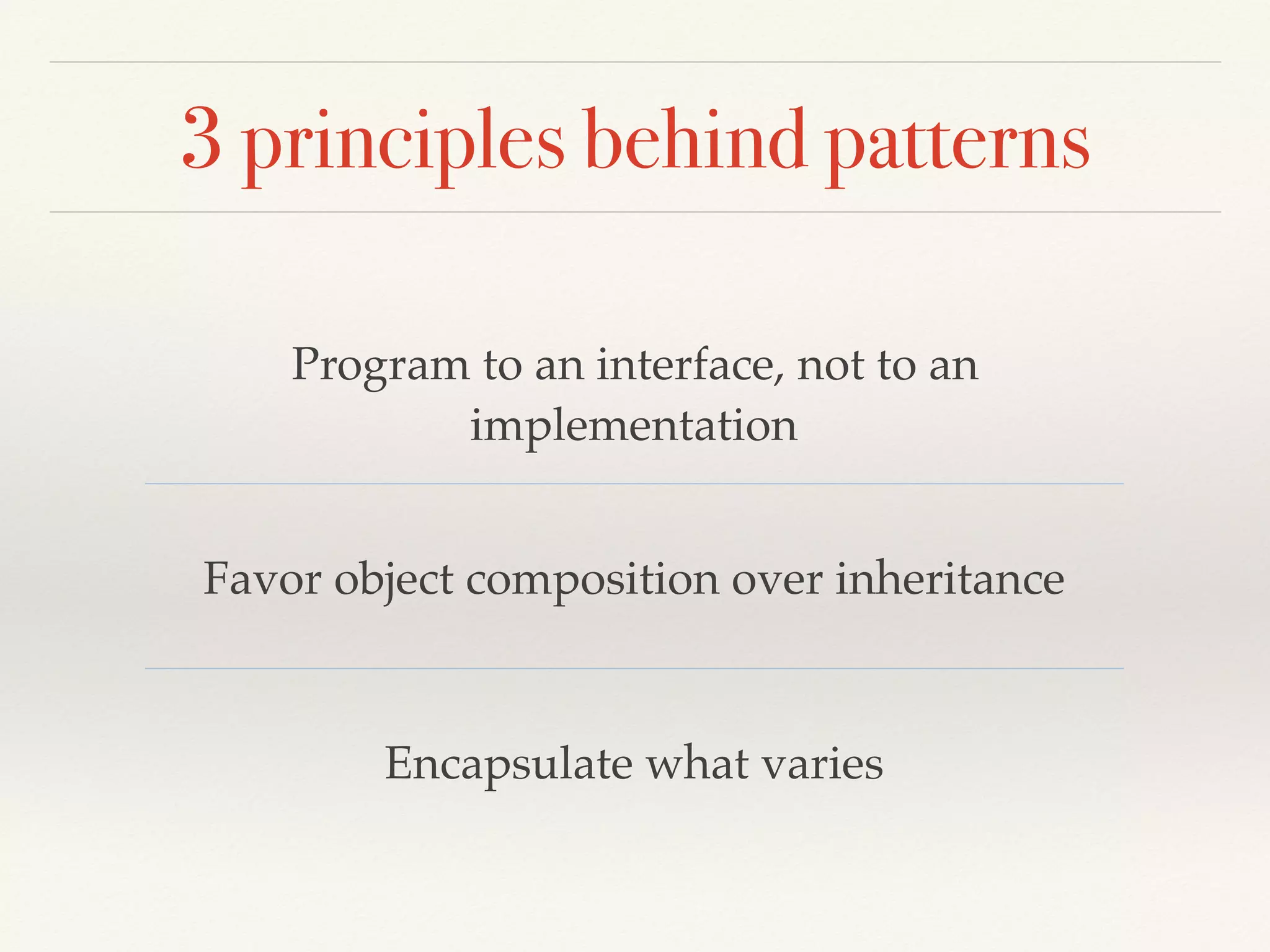 3 principles behind patterns

Program to an interface, not to an implementation

Favor object composition over inheritance

Encapsulate what varies